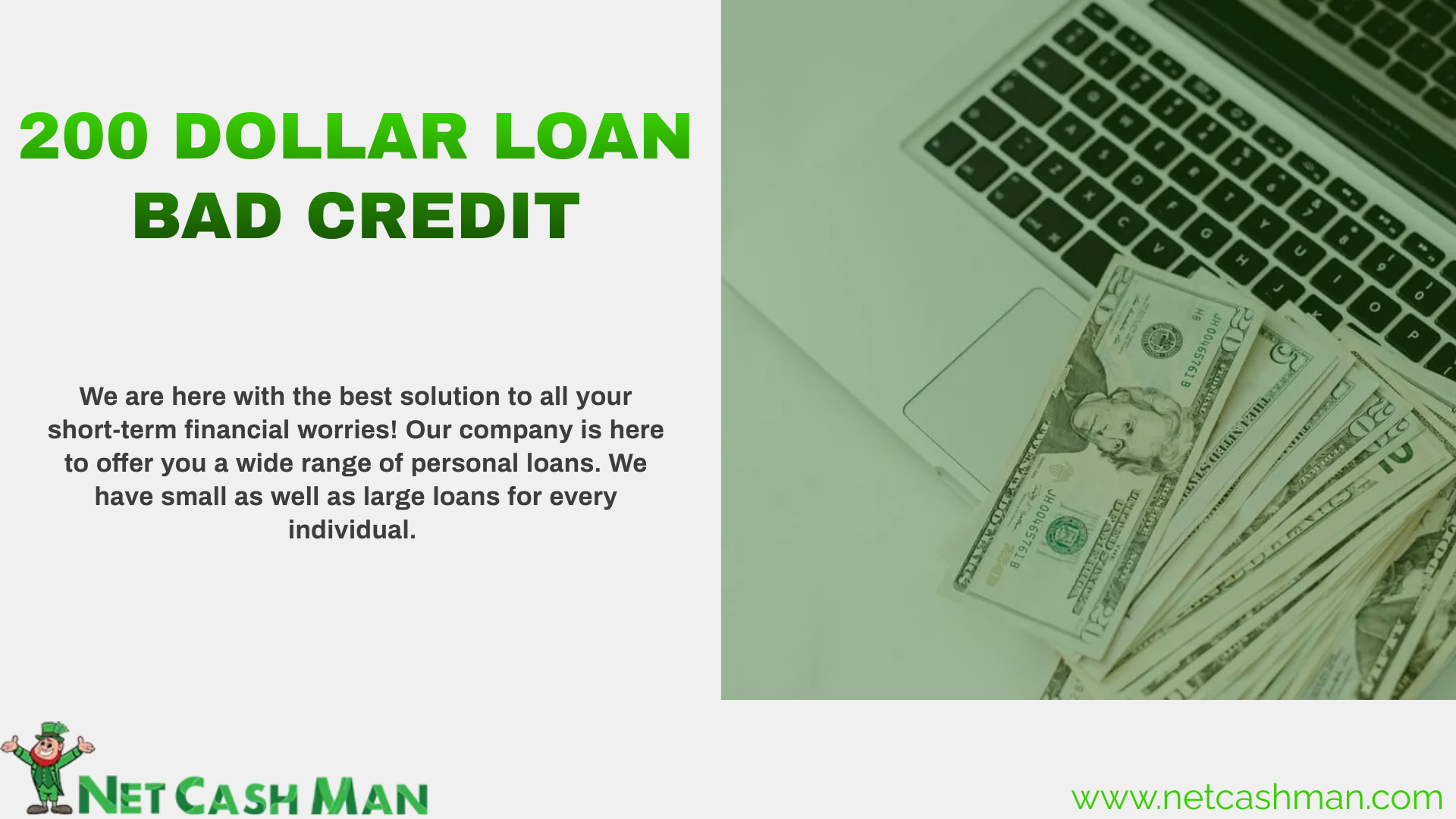 200 DOLLAR LOAN BAD CREDIT

We are here with the best solution to all your short-term financial worries! Our company is here to offer you a wide range of personal loans. We have small as well as large loans for every individual.

NET CASH MAN

www.netcashman.com